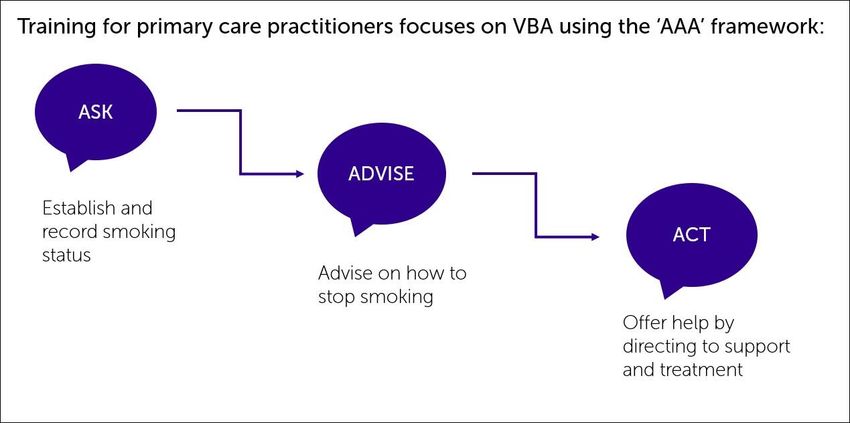 Training for primary care practitioners focuses on VBA using the 'AAA' framework:

ASK

Establish and record smoking status

ADVISE

Advise on how to stop smoking

ACT

Offer help by directing to support and treatment